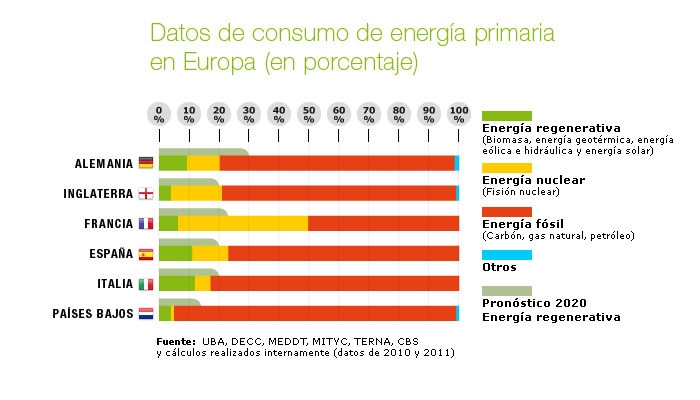 Datos de consumo de energía primaria en Europa (en porcentaje)

0 %
10 %
20 %
30 %
40 %
50 %
60 %
70 %
80 %
90 %
100 %

ALEMANIA
INGLATERRA
FRANCIA
ESPAÑA
ITALIA
PAÍSES BAJOS

Energía regenerativa
(Biomasa, energía geotérmica, energía eólica e hidráulica y energía solar)

Energía nuclear
(Fisión nuclear)

Energía fósil
(Carbón, gas natural, petróleo)

Otros

Pronóstico 2020
Energía regenerativa

Fuente: UBA, DECC, MEDDT, MITYC, TERNA, CBS
y cálculos realizados internamente (datos de 2010 y 2011)